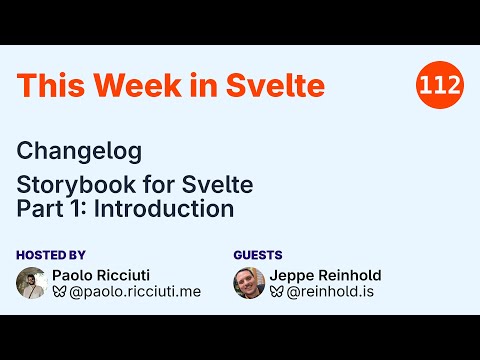 This Week in Svelte

112

Changelog

Storybook for Svelte
Part 1: Introduction

HOSTED BY

Paolo Ricciuti
@paolo.ricciuti.me

GUESTS

Jeppe Reinhold
@reinhold.is